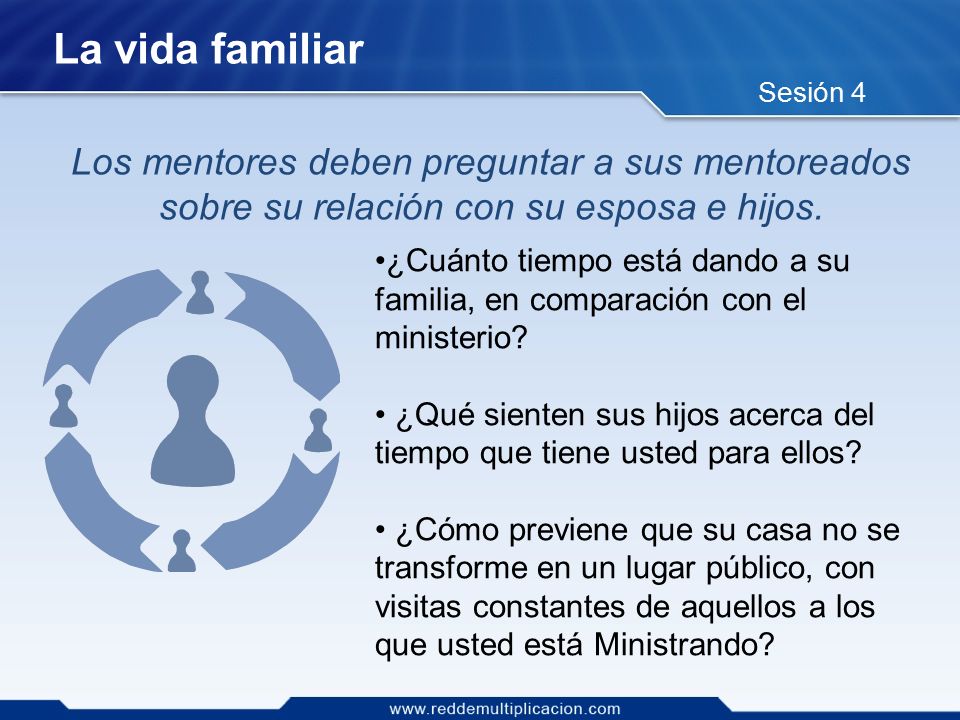 La vida familiar

Sesión 4

Los mentores deben preguntar a sus mentoreados sobre su relación con su esposa e hijos.

•¿Cuánto tiempo está dando a su familia, en comparación con el ministerio?

• ¿Qué sienten sus hijos acerca del tiempo que tiene usted para ellos?

• ¿Cómo previene que su casa no se transforme en un lugar público, con visitas constantes de aquellos a los que usted está Ministrando?

www.reddemultiplicacion.com